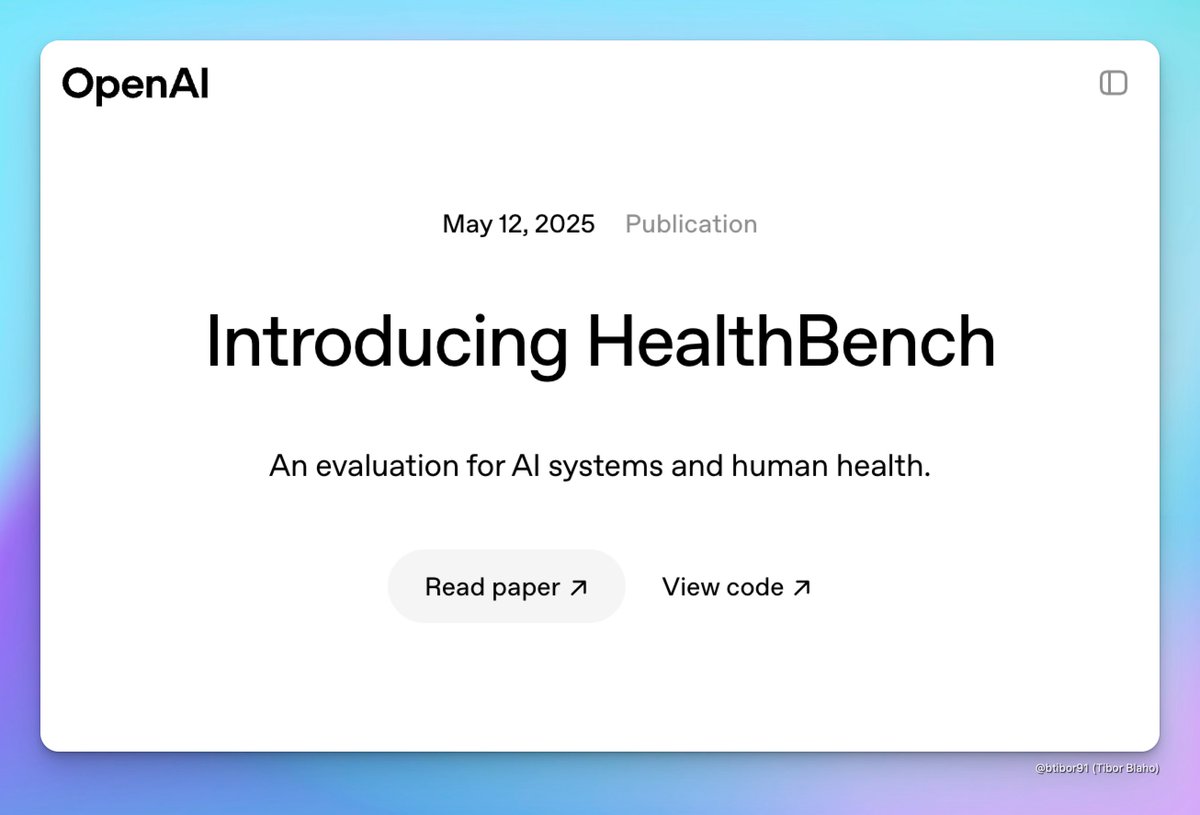 OpenAI

May 12, 2025 Publication

Introducing HealthBench

An evaluation for AI systems and human health.

Read paper ↗ View code ↗

@btibor91 (Tibor Blaho)